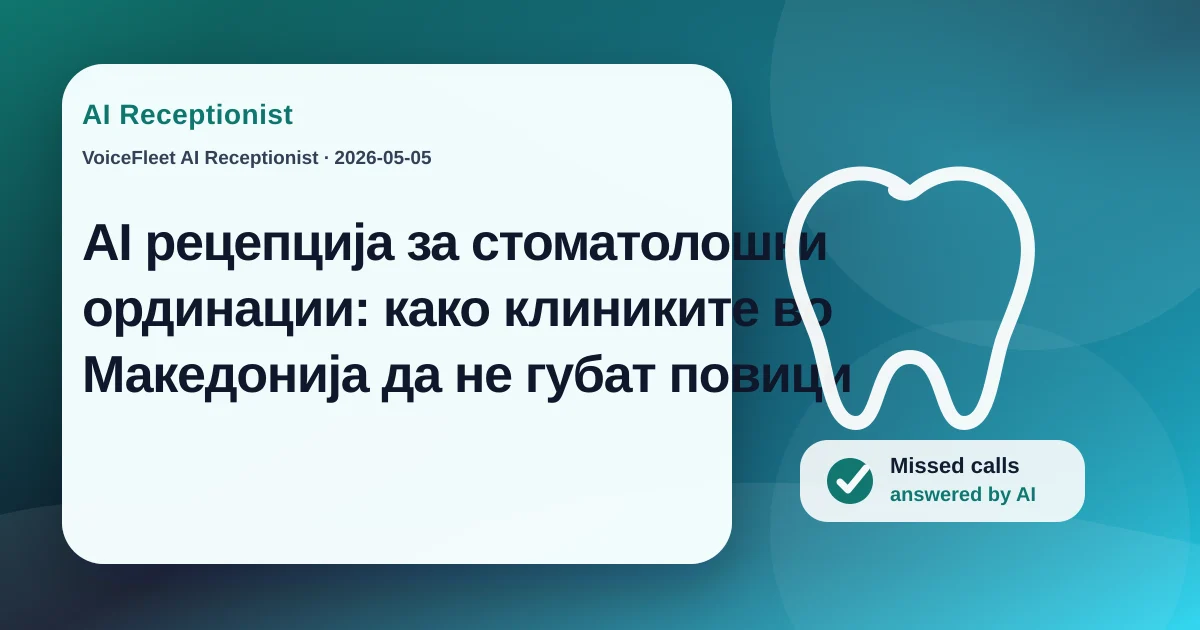 AI Receptionist

VoiceFleet AI Receptionist · 2026-05-05

AI рецепција за стоматолошки ординации: како клиниките во Македонија да не губат повици

Missed calls
answered by AI